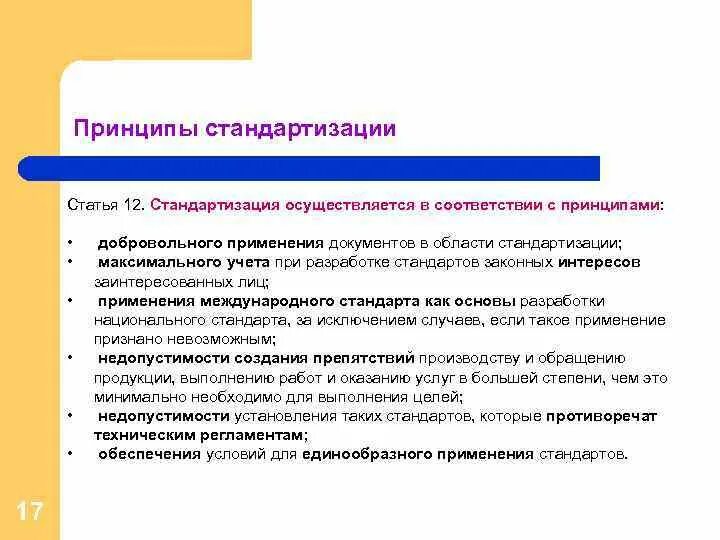 Принципы стандартизации

Статья 12. Стандартизация осуществляется в соответствии с принципами:

• добровольного применения документов в области стандартизации;
• максимального учета при разработке стандартов законных интересов заинтересованных лиц;
• применения международного стандарта как основы разработки национального стандарта, за исключением случаев, если такое применение признано невозможным;
• недопустимости создания препятствий производству и обращению продукции, выполнению работ и оказанию услуг в большей степени, чем это минимально необходимо для выполнения целей;
• недопустимости установления таких стандартов, которые противоречат техническим регламентам;
• обеспечения условий для единообразного применения стандартов.

17